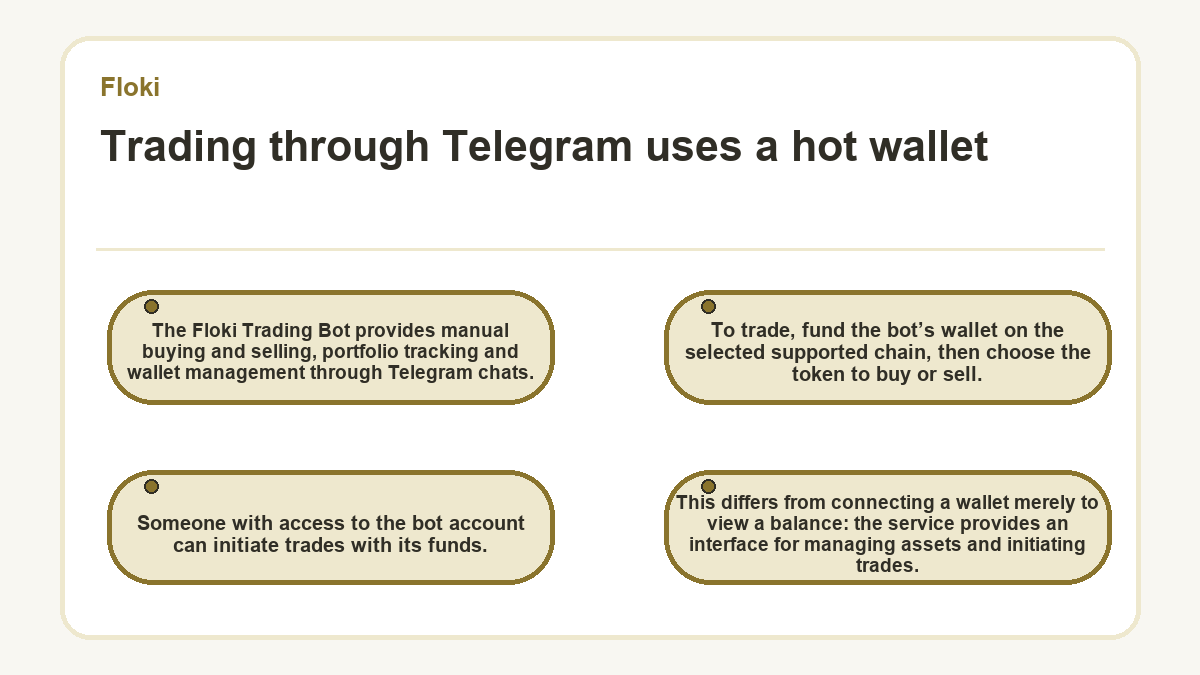 Floki

Trading through Telegram uses a hot wallet

The Floki Trading Bot provides manual buying and selling, portfolio tracking and wallet management through Telegram chats.

To trade, fund the bot's wallet on the selected supported chain, then choose the token to buy or sell.

Someone with access to the bot account can initiate trades with its funds.

This differs from connecting a wallet merely to view a balance: the service provides an interface for managing assets and initiating trades.